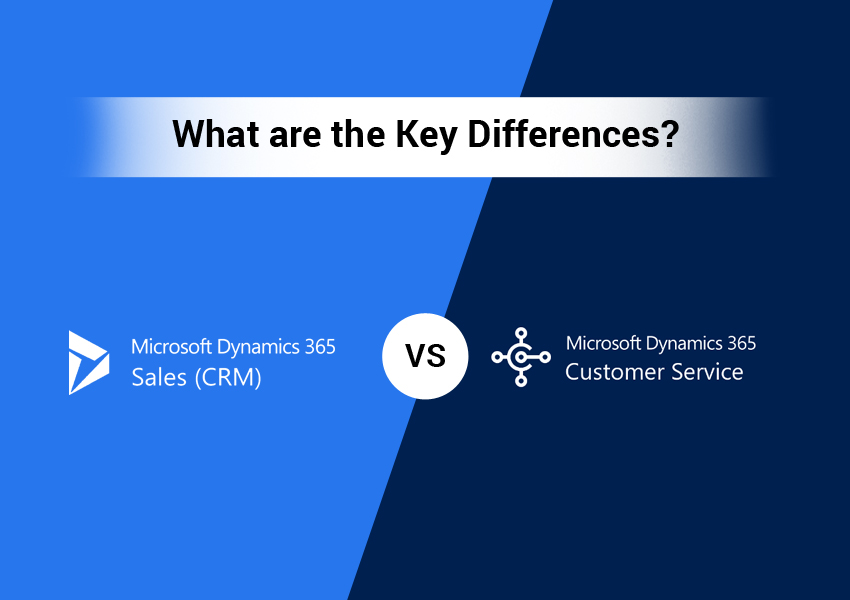 What are the Key Differences?

Microsoft Dynamics 365
Sales (CRM)

VS

Microsoft Dynamics 365
Customer Service